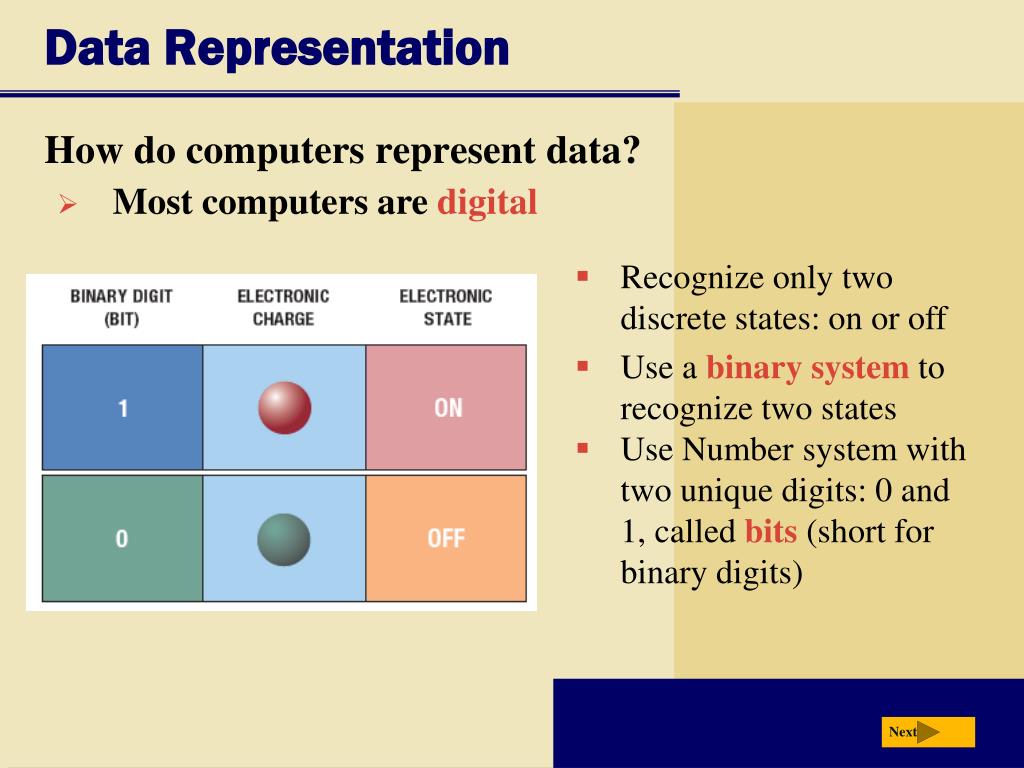 Data Representation

How do computers represent data?

➢ Most computers are digital

| BINARY DIGIT (BIT) | ELECTRONIC CHARGE | ELECTRONIC STATE |
|---|---|---|
| 1 | | ON |
| 0 | | OFF |

▪ Recognize only two discrete states: on or off

▪ Use a binary system to recognize two states

▪ Use Number system with two unique digits: 0 and 1, called bits (short for binary digits)

Next